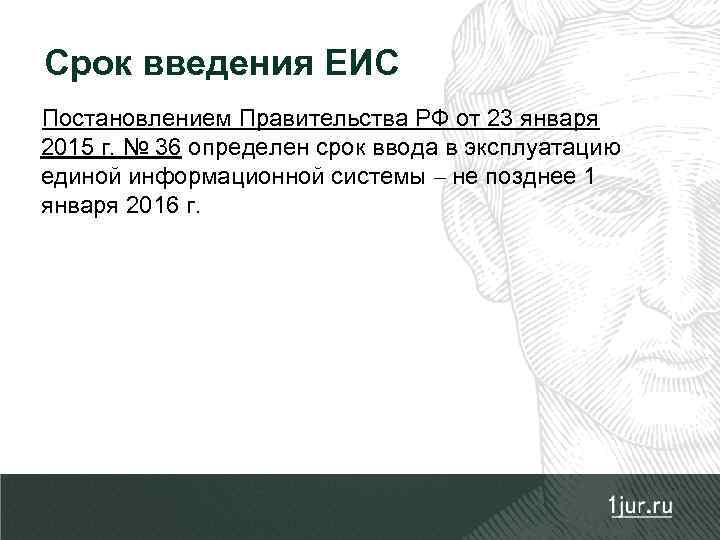 Срок введения ЕИС

Постановлением Правительства РФ от 23 января 2015 г. № 36 определен срок ввода в эксплуатацию единой информационной системы – не позднее 1 января 2016 г.

1jur.ru